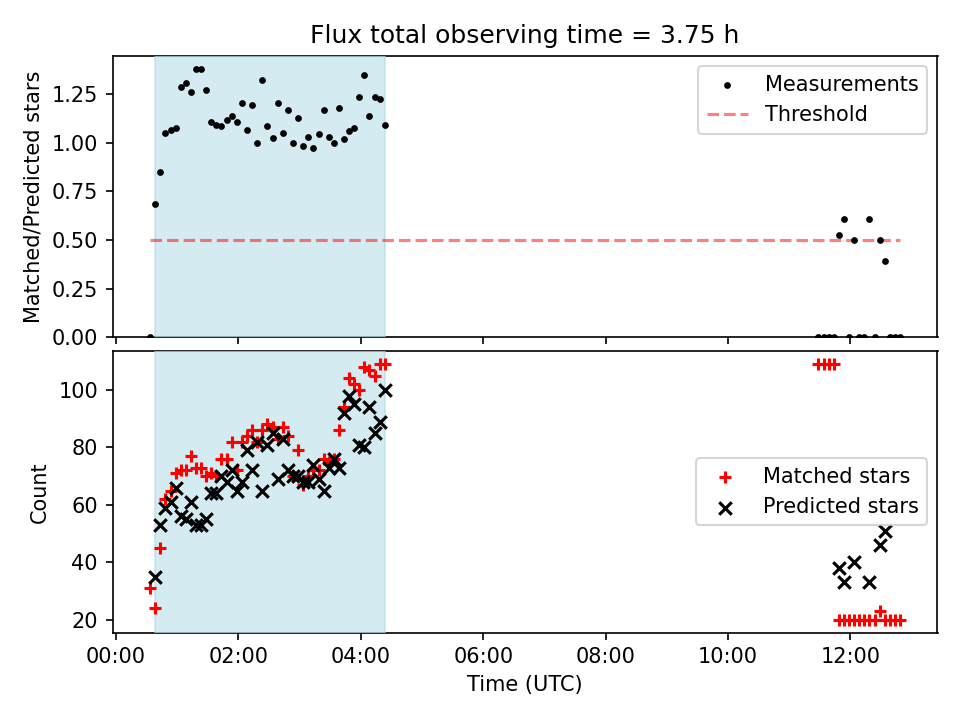 Flux total observing time = 3.75 h

Matched/Predicted stars

1.25
1.00
0.75
0.50
0.25
0.00

Measurements
Threshold

Count

100
80
60
40
20

Matched stars
Predicted stars

00:00 02:00 04:00 06:00 08:00 10:00 12:00

Time (UTC)